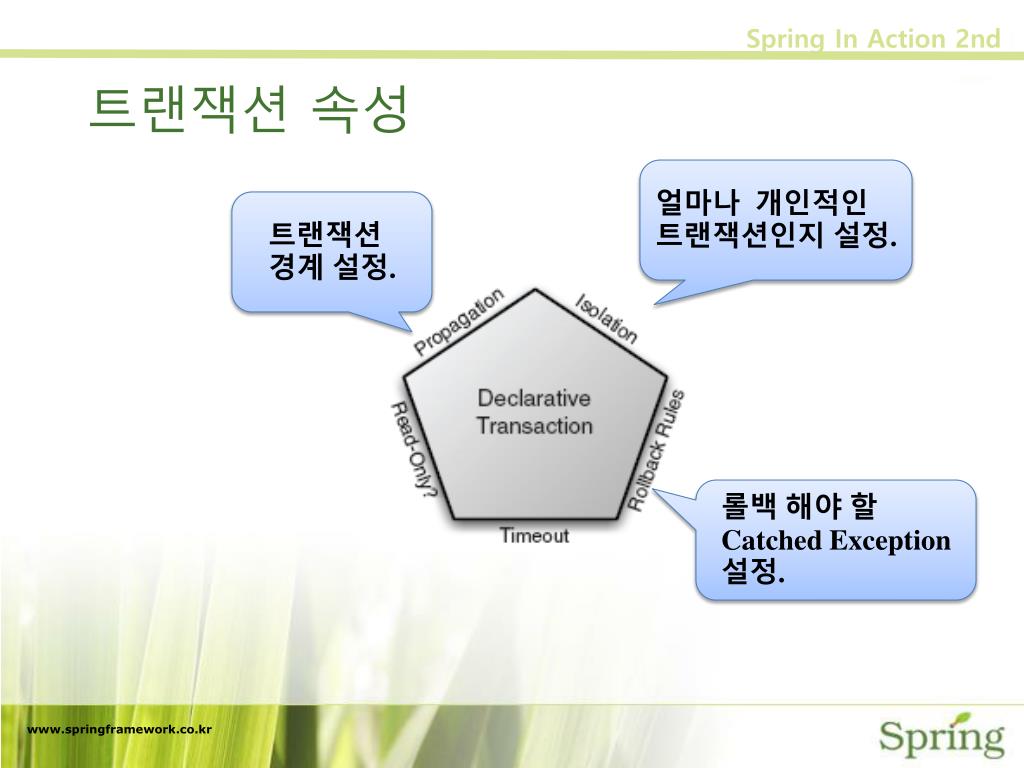 Spring In Action 2nd

트랜잭션 속성

트랜잭션 경계 설정.

얼마나 개인적인 트랜잭션인지 설정.

Propagation

Isolation

Declarative Transaction

Read-Only?

Rollback Rules

Timeout

롤백 해야 할 Catched Exception 설정.

www.springframework.co.kr

Spring